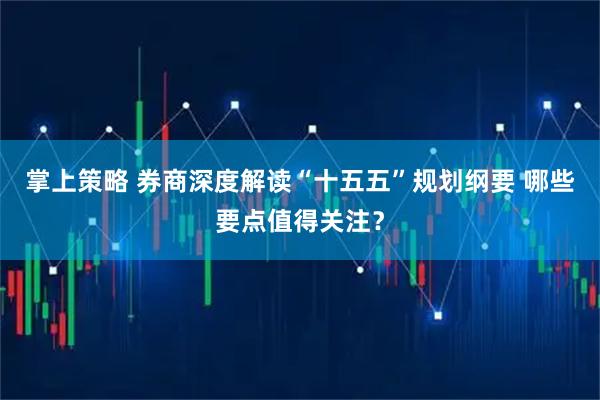 掌上策略 券商深度解读“十五五”规划纲要 哪些要点值得关注？